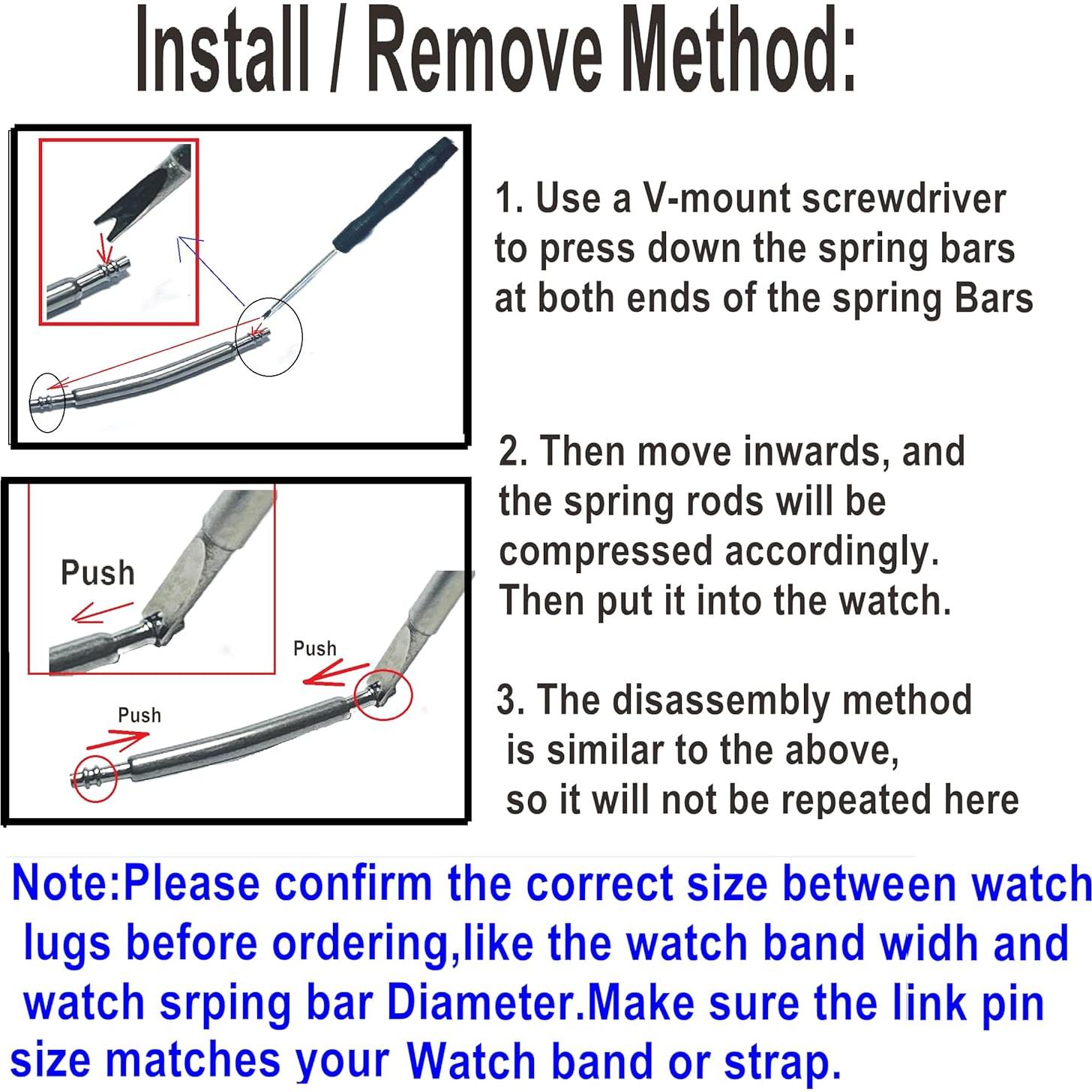 Install / Remove Method:

1. Use a V-mount screwdriver to press down the spring bars at both ends of the spring Bars

Push

Push

Push

2. Then move inwards, and the spring rods will be compressed accordingly. Then put it into the watch.

3. The disassembly method is similar to the above, so it will not be repeated here

Note:Please confirm the correct size between watch lugs before ordering,like the watch band widh and watch srping bar Diameter.Make sure the link pin size matches your Watch band or strap.